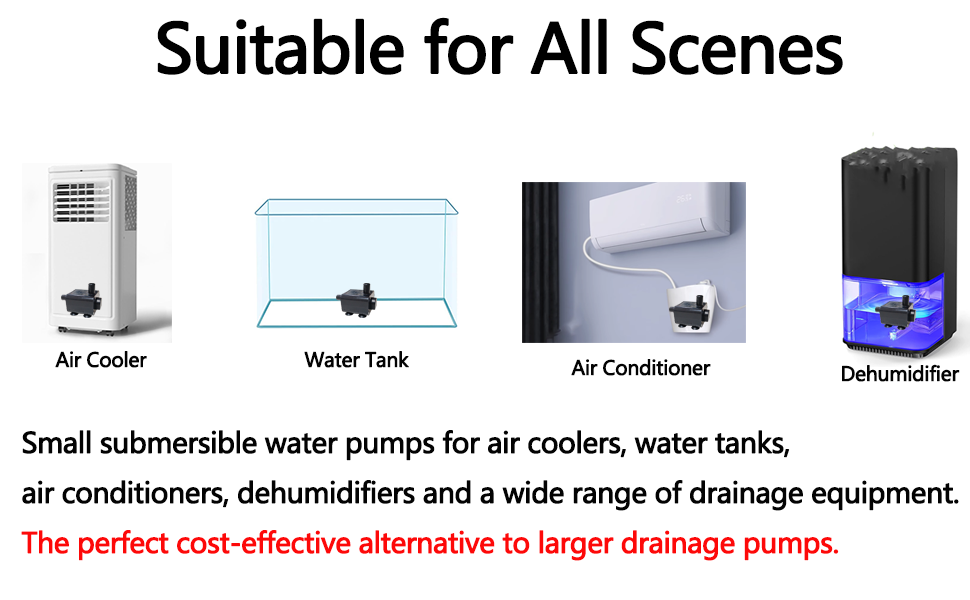 Suitable for All Scenes

Air Cooler

Water Tank

Air Conditioner

Dehumidifier

Small submersible water pumps for air coolers, water tanks, air conditioners, dehumidifiers and a wide range of drainage equipment.

The perfect cost-effective alternative to larger drainage pumps.